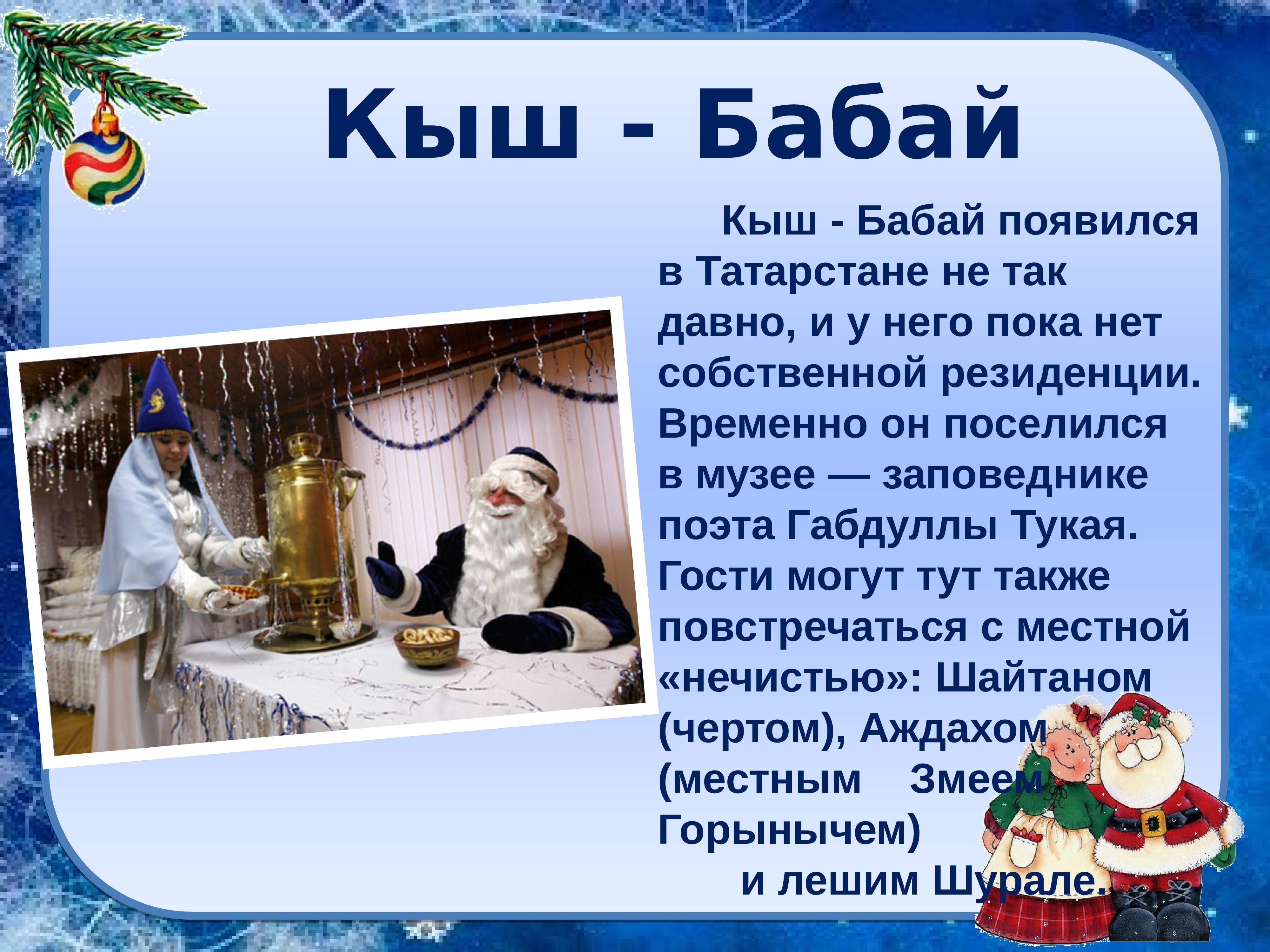 Кыш - Бабай

Кыш - Бабай появился в Татарстане не так давно, и у него пока нет собственной резиденции. Временно он поселился в музее — заповеднике поэта Габдуллы Тукая. Гости могут тут также повстречаться с местной «нечистью»: Шайтаном (чертом), Аждахом (местным Змеем Горынычем) и лешим Шурале.